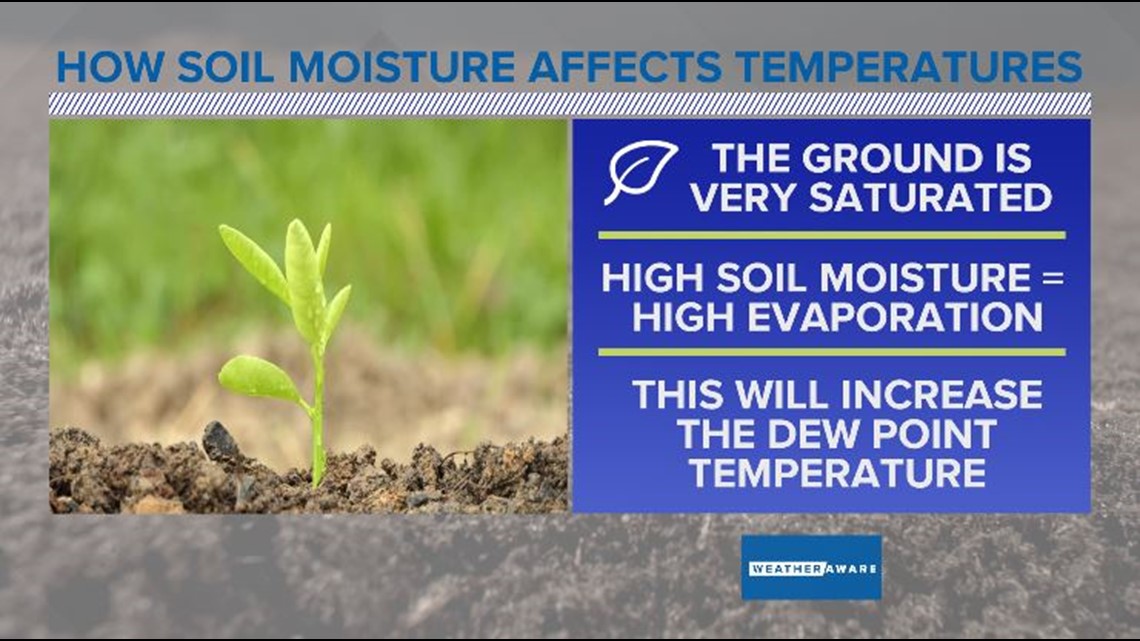 HOW SOIL MOISTURE AFFECTS TEMPERATURES

THE GROUND IS VERY SATURATED

HIGH SOIL MOISTURE = HIGH EVAPORATION

THIS WILL INCREASE THE DEW POINT TEMPERATURE

WEATHER AWARE